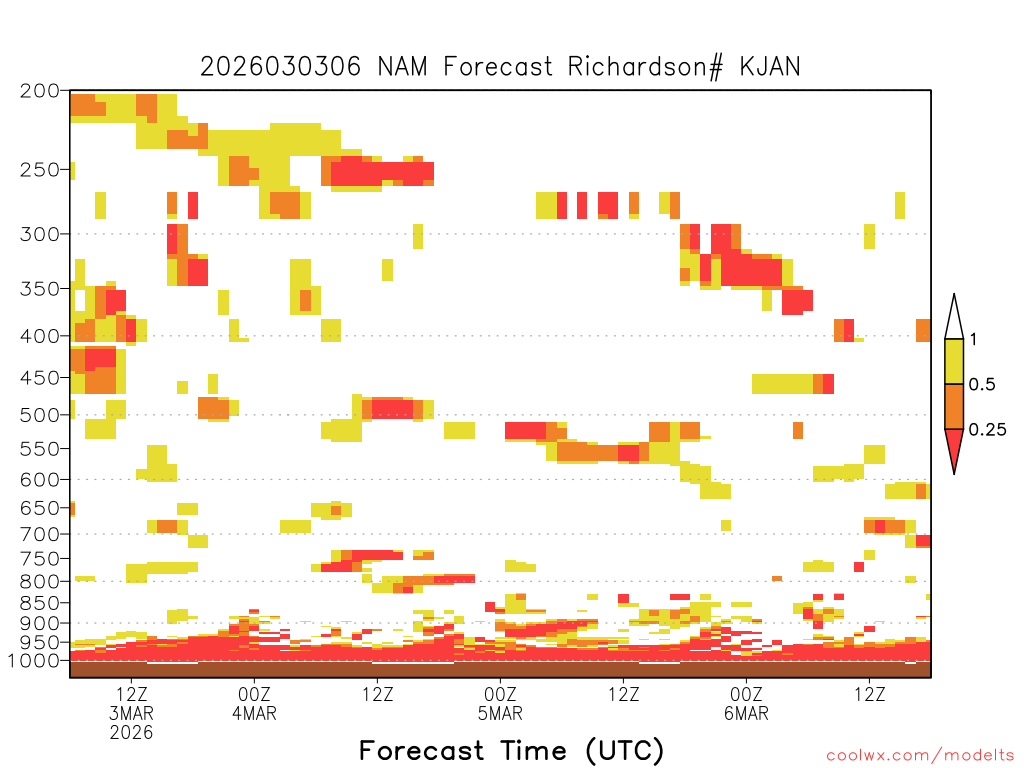 2026030306 NAM Forecast Richardson# KJAN

200
250
300
350
400
450
500
550
600
650
700
750
800
850
900
950
1000

1
0.5
0.25

12Z
3MAR
2026
00Z
4MAR
12Z
00Z
5MAR
12Z
00Z
6MAR
12Z

Forecast Time (UTC)

coolwx.com/modelts